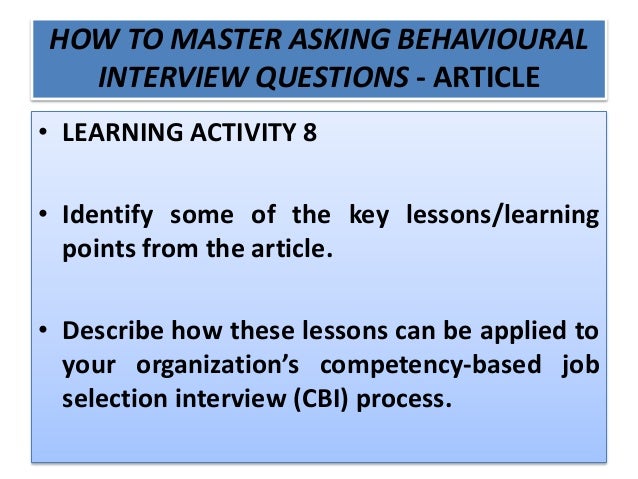 HOW TO MASTER ASKING BEHAVIOURAL INTERVIEW QUESTIONS - ARTICLE

• LEARNING ACTIVITY 8

• Identify some of the key lessons/learning points from the article.

• Describe how these lessons can be applied to your organization's competency-based job selection interview (CBI) process.